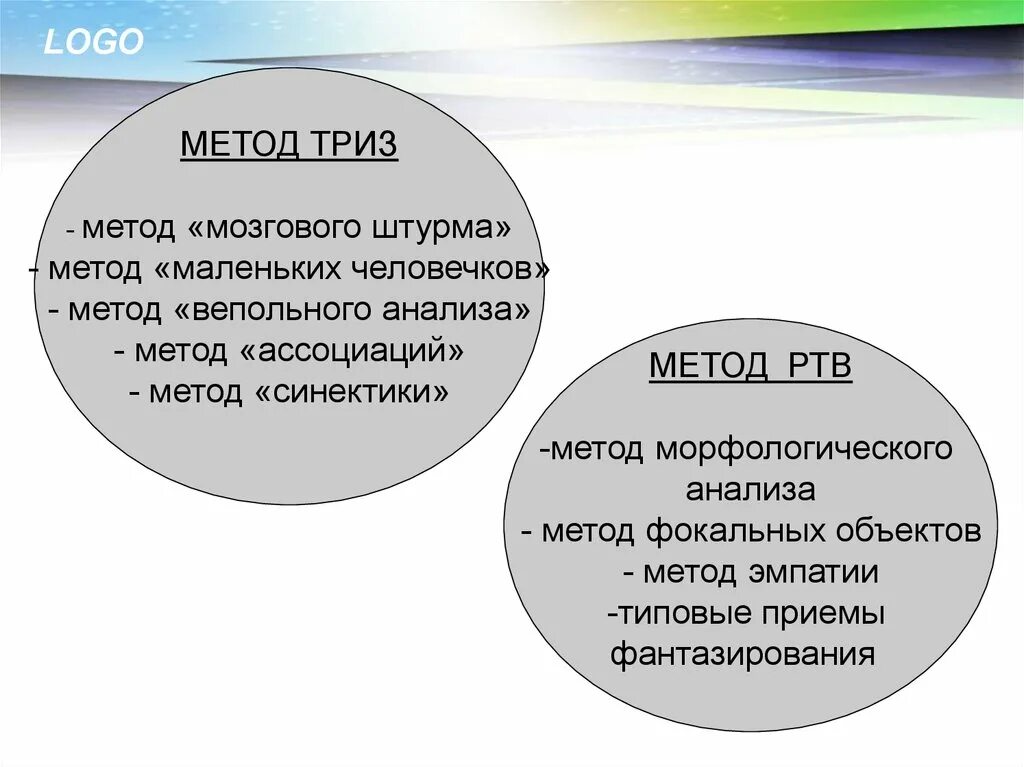 LOGO

МЕТОД ТРИЗ

- метод «мозгового штурма»
- метод «маленьких человечков»
- метод «вепольного анализа»
- метод «ассоциаций»
- метод «синектики»

МЕТОД РТВ

-метод морфологического анализа
- метод фокальных объектов
- метод эмпатии
-типовые приемы фантазирования